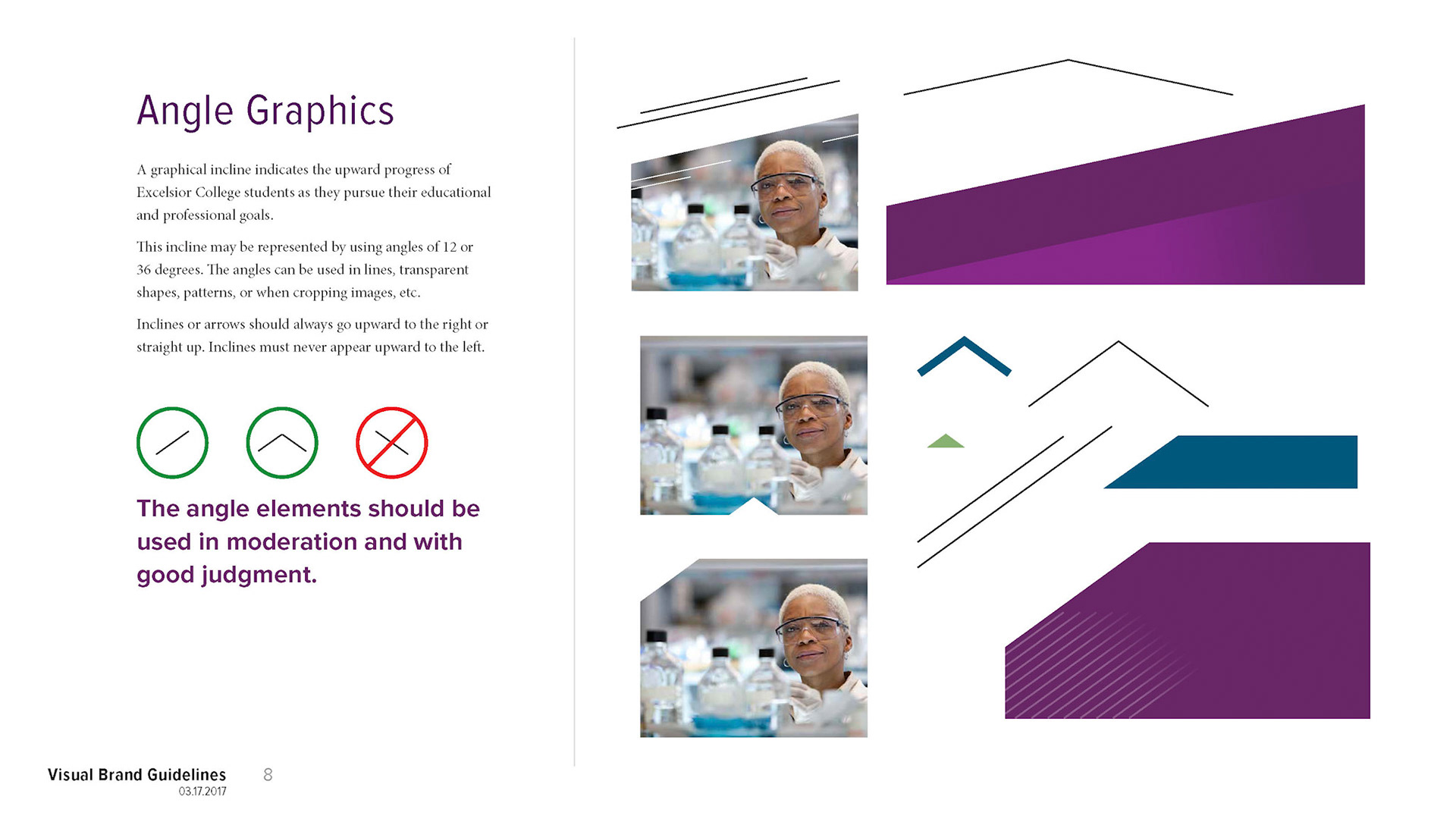 Angle Graphics

A graphical incline indicates the upward progress of Excelsior College students as they pursue their educational and professional goals.

This incline may be represented by using angles of 12 or 36 degrees. The angles can be used in lines, transparent shapes, patterns, or when cropping images, etc.

Inclines or arrows should always go upward to the right or straight up. Inclines must never appear upward to the left.

The angle elements should be used in moderation and with good judgment.

Visual Brand Guidelines 8
03.17.2017